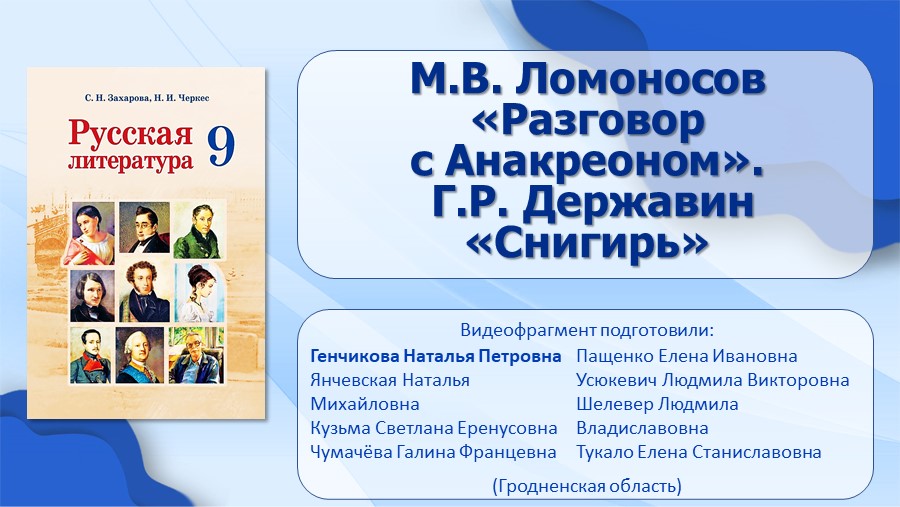 С. Н. Захарова, Н. И. Черкес

Русская литература 9

М.В. Ломоносов «Разговор с Анакреоном». Г.Р. Державин «Снигирь»

Видеофрагмент подготовили:

Генчикова Наталья Петровна
Янчевская Наталья Михайловна
Кузьма Светлана Еренусовна
Чумачёва Галина Францевна

Пащенко Елена Ивановна
Усюкевич Людмила Викторовна
Шелевер Людмила Владиславовна
Тукало Елена Станиславовна

(Гродненская область)